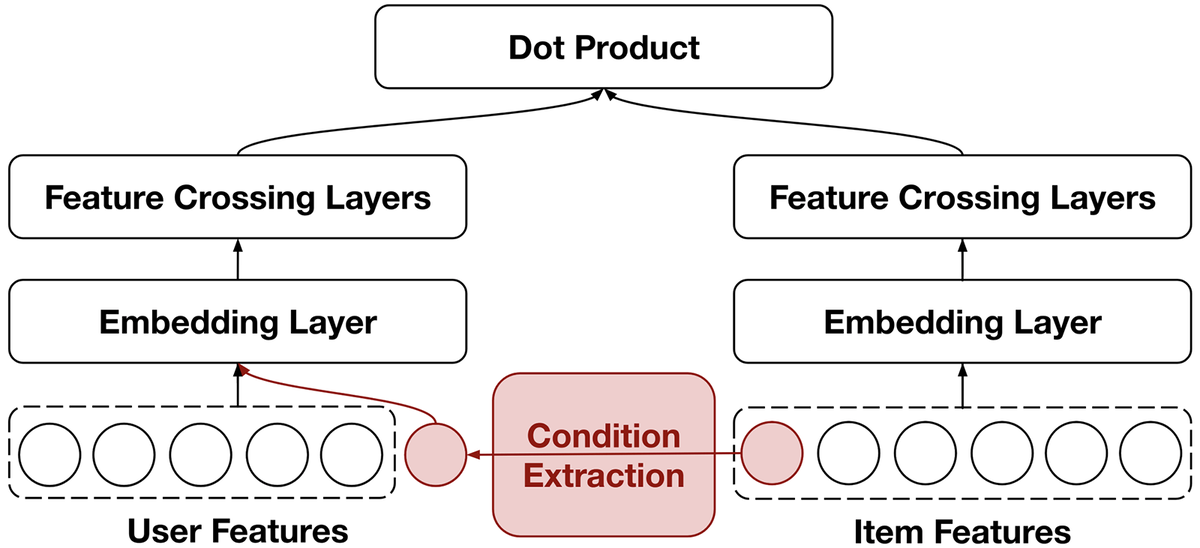 Dot Product

Feature Crossing Layers

Feature Crossing Layers

Embedding Layer

Embedding Layer

Condition Extraction

User Features

Item Features